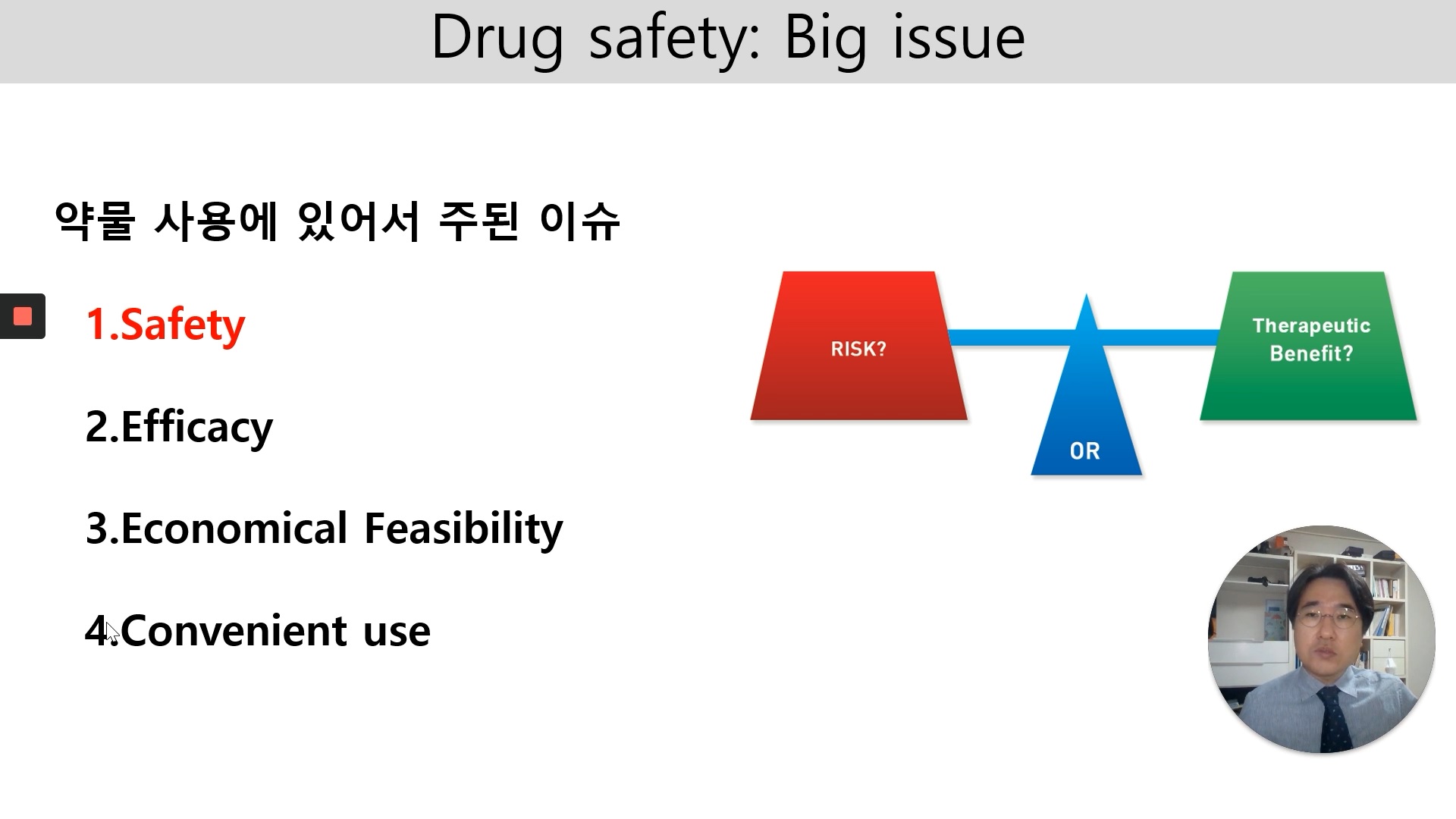 Drug safety: Big issue

약물 사용에 있어서 주된 이슈

1.Safety

2.Efficacy

3.Economical Feasibility

4.Convenient use

RISK?

OR

Therapeutic Benefit?